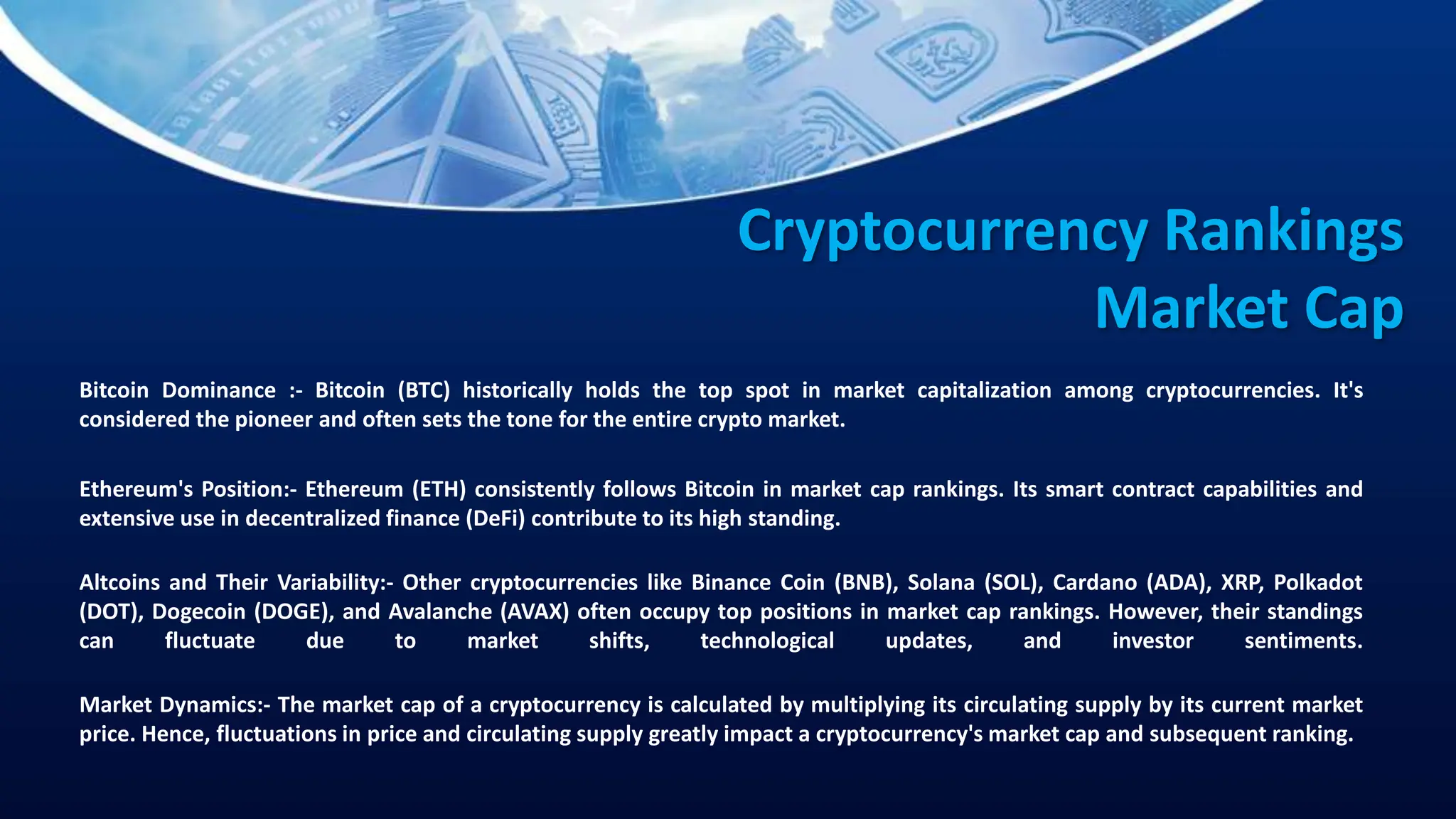 Cryptocurrency Rankings
Market Cap

Bitcoin Dominance :- Bitcoin (BTC) historically holds the top spot in market capitalization among cryptocurrencies. It's considered the pioneer and often sets the tone for the entire crypto market.

Ethereum's Position:- Ethereum (ETH) consistently follows Bitcoin in market cap rankings. Its smart contract capabilities and extensive use in decentralized finance (DeFi) contribute to its high standing.

Altcoins and Their Variability:- Other cryptocurrencies like Binance Coin (BNB), Solana (SOL), Cardano (ADA), XRP, Polkadot (DOT), Dogecoin (DOGE), and Avalanche (AVAX) often occupy top positions in market cap rankings. However, their standings can fluctuate due to market shifts, technological updates, and investor sentiments.

Market Dynamics:- The market cap of a cryptocurrency is calculated by multiplying its circulating supply by its current market price. Hence, fluctuations in price and circulating supply greatly impact a cryptocurrency's market cap and subsequent ranking.